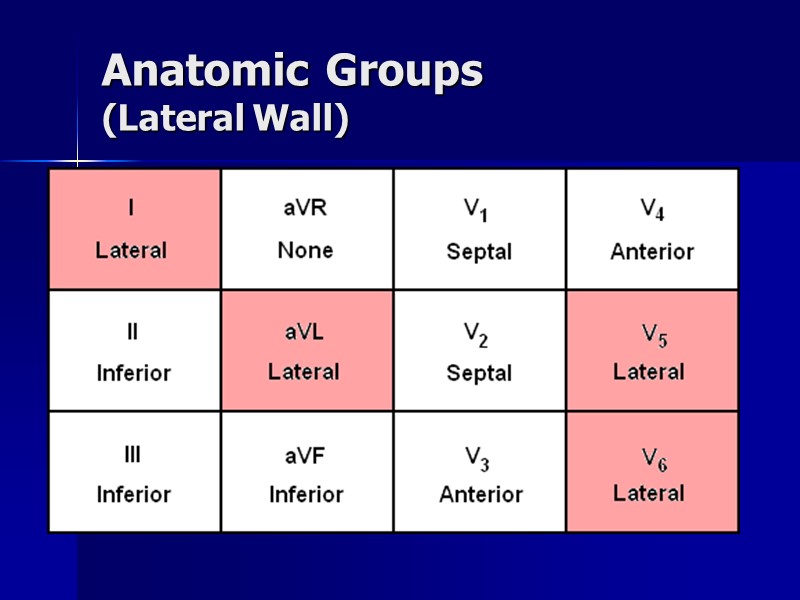 Anatomic Groups
(Lateral Wall)

| I Lateral | aVR None | $V_1$ Septal | $V_4$ Anterior |
|---|---|---|---|
| II Inferior | aVL Lateral | $V_2$ Septal | $V_5$ Lateral |
| III Inferior | aVF Inferior | $V_3$ Anterior | $V_6$ Lateral |